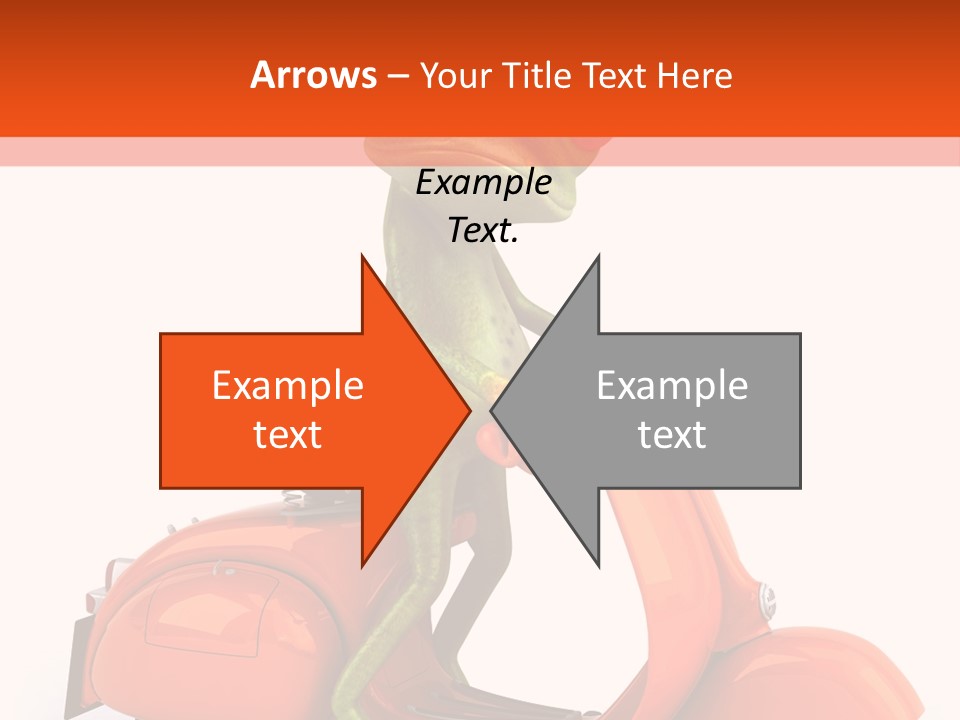 Arrows – Your Title Text Here

Example Text.

Example text

Example text